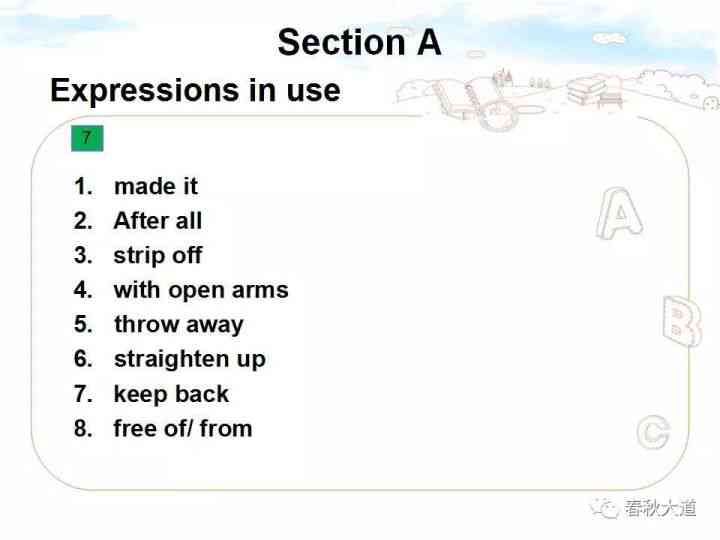 Section A

Expressions in use

7

1. made it
2. After all
3. strip off
4. with open arms
5. throw away
6. straighten up
7. keep back
8. free of/ from

A

B

C

春秋大道